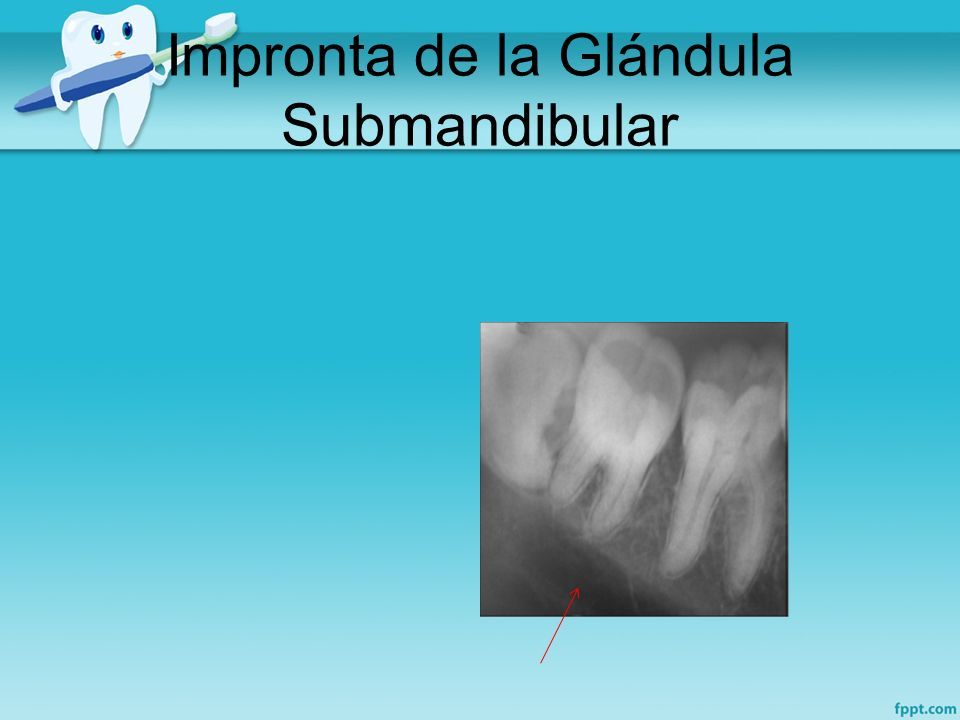 Impronta de la Glándula Submandibular

fppt.com